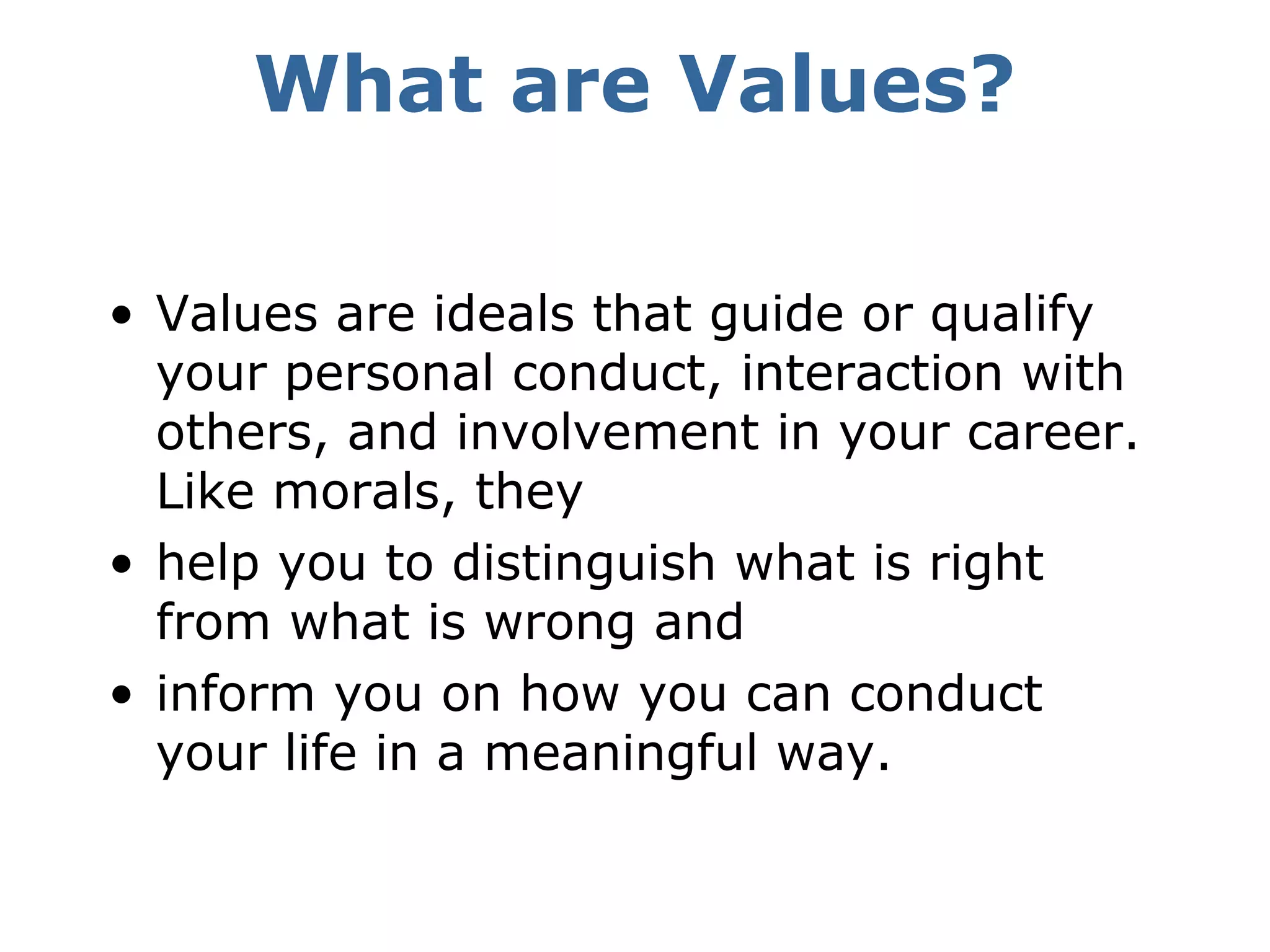 What are Values?

• Values are ideals that guide or qualify your personal conduct, interaction with others, and involvement in your career. Like morals, they

• help you to distinguish what is right from what is wrong and

• inform you on how you can conduct your life in a meaningful way.